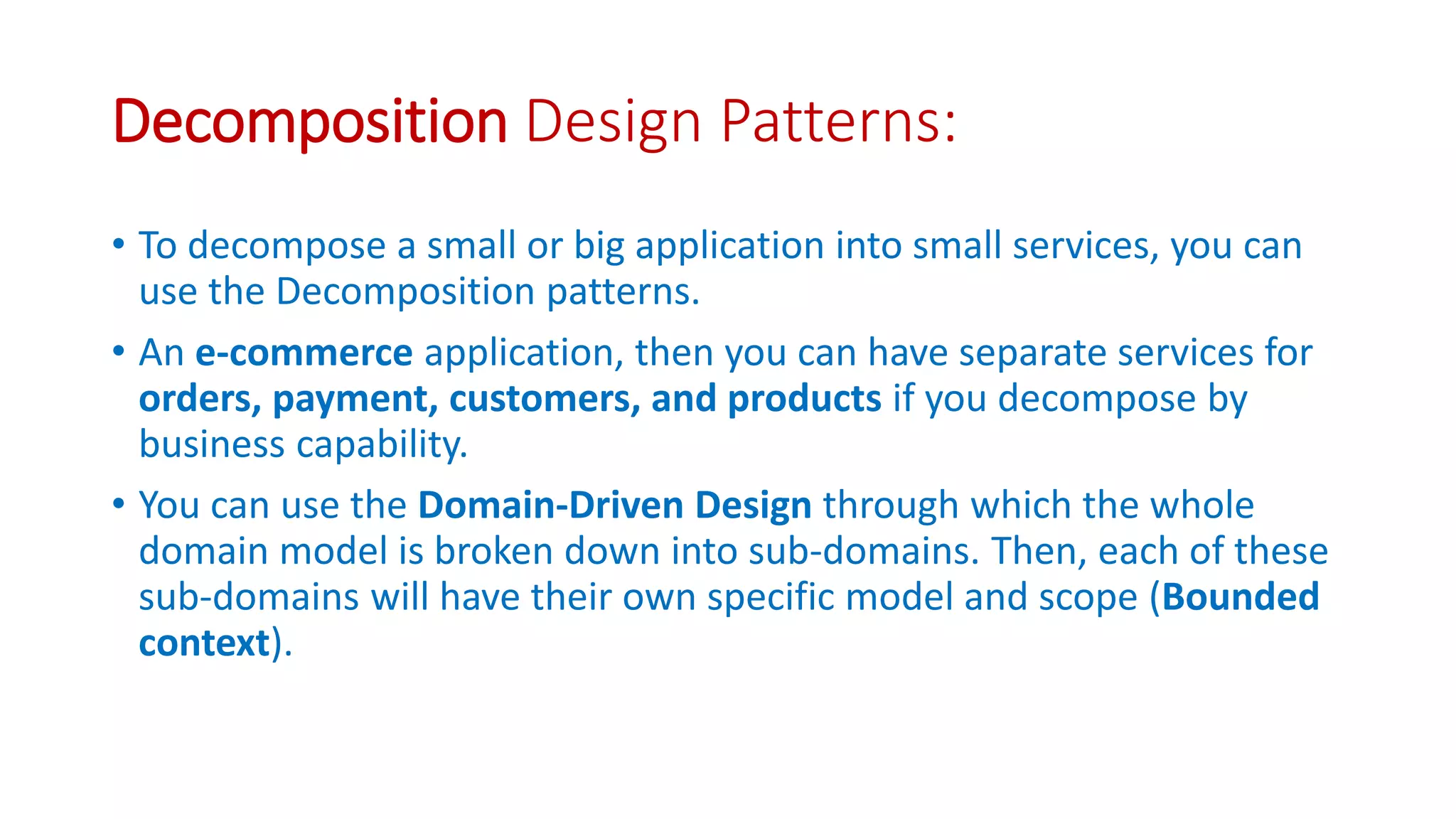 Decomposition Design Patterns:

• To decompose a small or big application into small services, you can use the Decomposition patterns.

• An e-commerce application, then you can have separate services for orders, payment, customers, and products if you decompose by business capability.

• You can use the Domain-Driven Design through which the whole domain model is broken down into sub-domains. Then, each of these sub-domains will have their own specific model and scope (Bounded context).